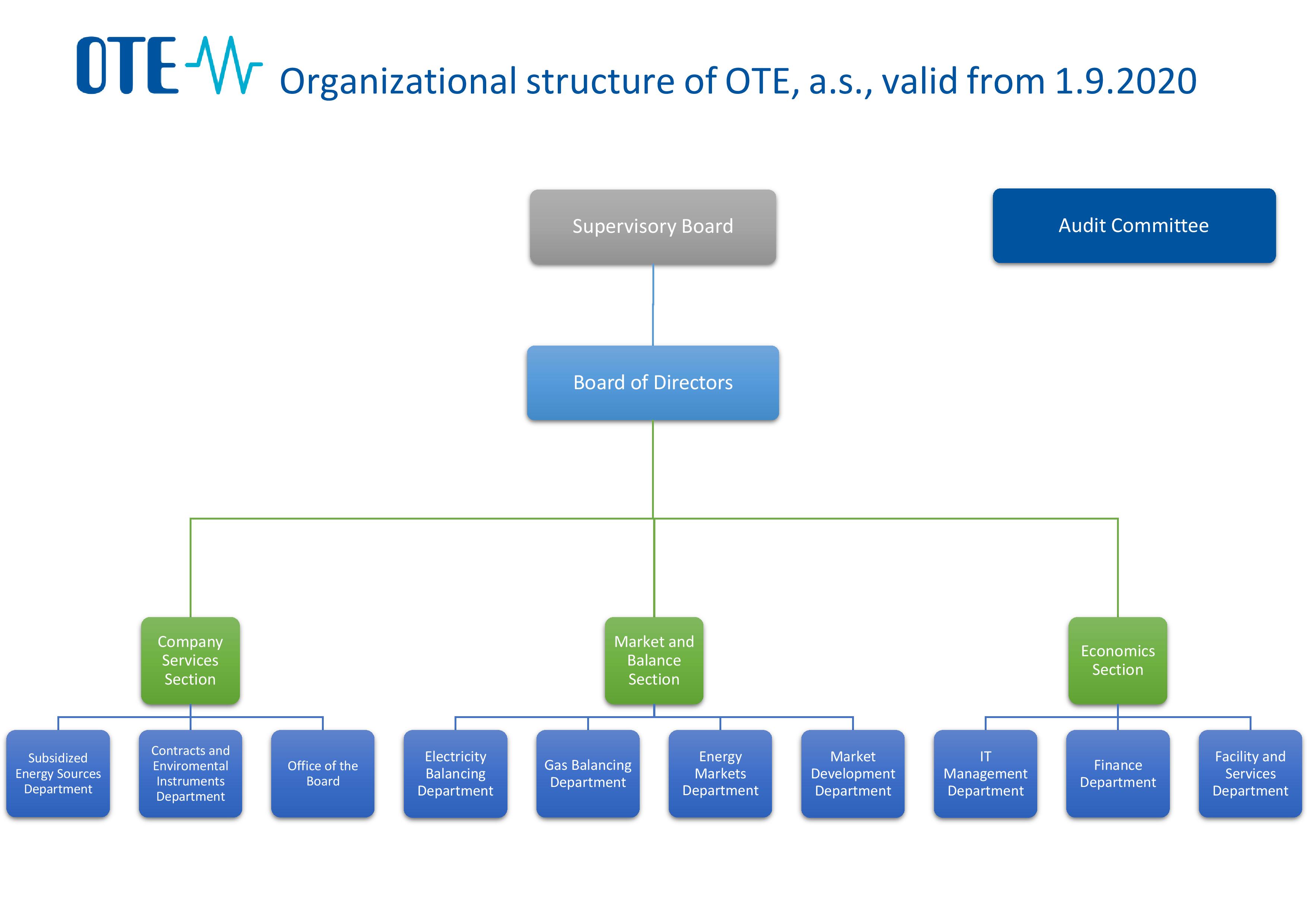 OTE Organizational structure of OTE, a.s., valid from 1.9.2020

Supervisory Board

Audit Committee

Board of Directors

Company Services Section

Market and Balance Section

Economics Section

Subsidized Energy Sources Department

Contracts and Enviromental Instruments Department

Office of the Board

Electricity Balancing Department

Gas Balancing Department

Energy Markets Department

Market Development Department

IT Management Department

Finance Department

Facility and Services Department